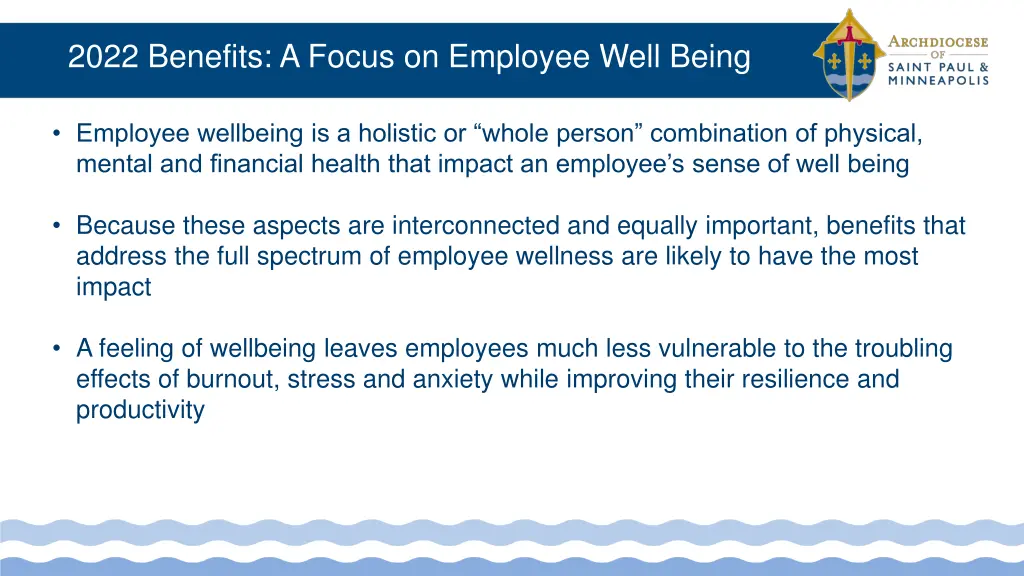 2022 Benefits: A Focus on Employee Well Being

ARCHDIOCESE OF SAINT PAUL & MINNEAPOLIS

• Employee wellbeing is a holistic or “whole person” combination of physical, mental and financial health that impact an employee’s sense of well being

• Because these aspects are interconnected and equally important, benefits that address the full spectrum of employee wellness are likely to have the most impact

• A feeling of wellbeing leaves employees much less vulnerable to the troubling effects of burnout, stress and anxiety while improving their resilience and productivity